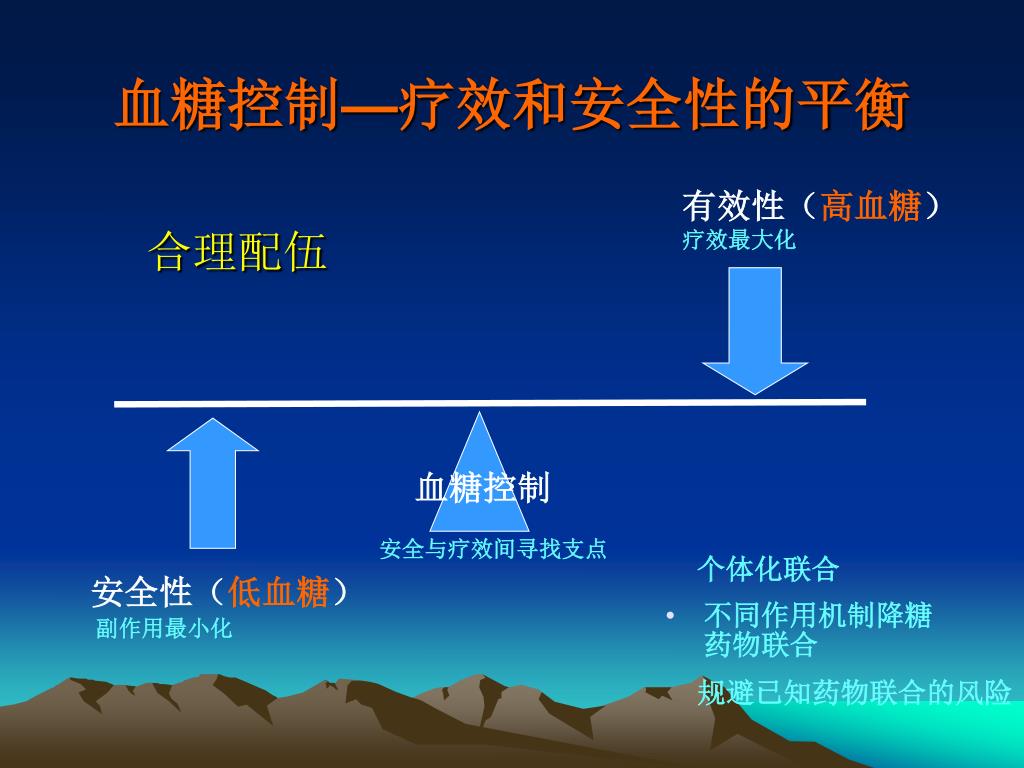 血糖控制—疗效和安全性的平衡

合理配伍

有效性（高血糖）
疗效最大化

血糖控制
安全与疗效间寻找支点

安全性（低血糖）
副作用最小化

个体化联合

• 不同作用机制降糖药物联合

规避已知药物联合的风险